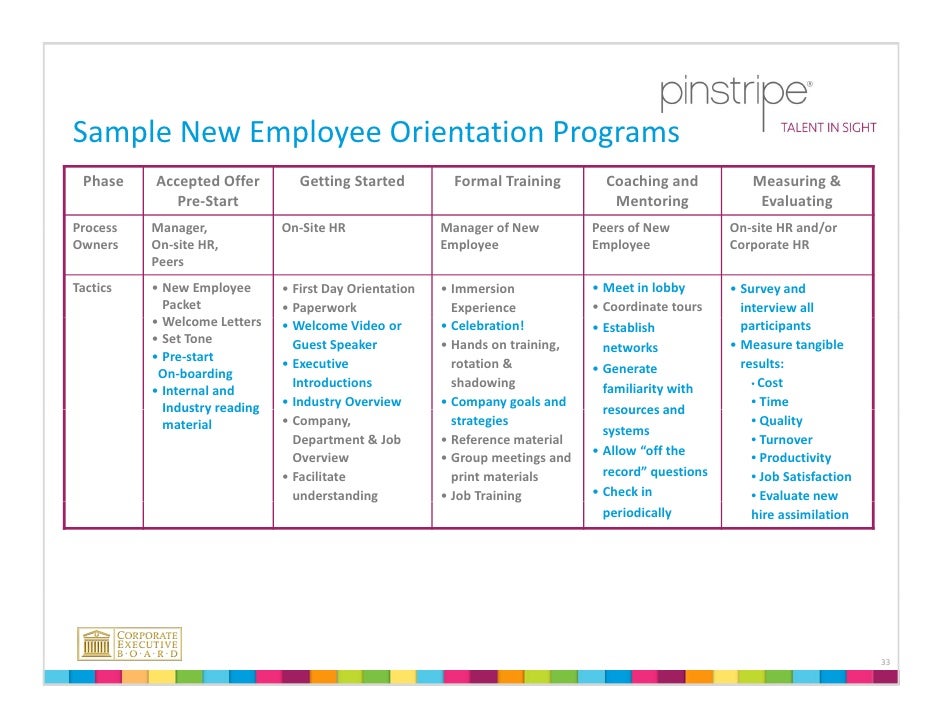 pinstripe®
TALENT IN SIGHT

Sample New Employee Orientation Programs

| Phase | Accepted Offer Pre-Start | Getting Started | Formal Training | Coaching and Mentoring | Measuring & Evaluating |
|---|---|---|---|---|---|
| Process Owners | Manager, On-site HR, Peers | On-Site HR | Manager of New Employee | Peers of New Employee | On-site HR and/or Corporate HR |
| Tactics | • New Employee Packet • Welcome Letters • Set Tone • Pre-start On-boarding • Internal and Industry reading material | • First Day Orientation • Paperwork • Welcome Video or Guest Speaker • Executive Introductions • Industry Overview • Company, Department & Job Overview • Facilitate understanding | • Immersion Experience • Celebration! • Hands on training, rotation & shadowing • Company goals and strategies • Reference material • Group meetings and print materials • Job Training | • Meet in lobby • Coordinate tours • Establish networks • Generate familiarity with resources and systems • Allow "off the record" questions • Check in periodically | • Survey and interview all participants • Measure tangible results: • Cost • Time • Quality • Turnover • Productivity • Job Satisfaction • Evaluate new hire assimilation |

CORPORATE EXECUTIVE B·O·A·R·D

33